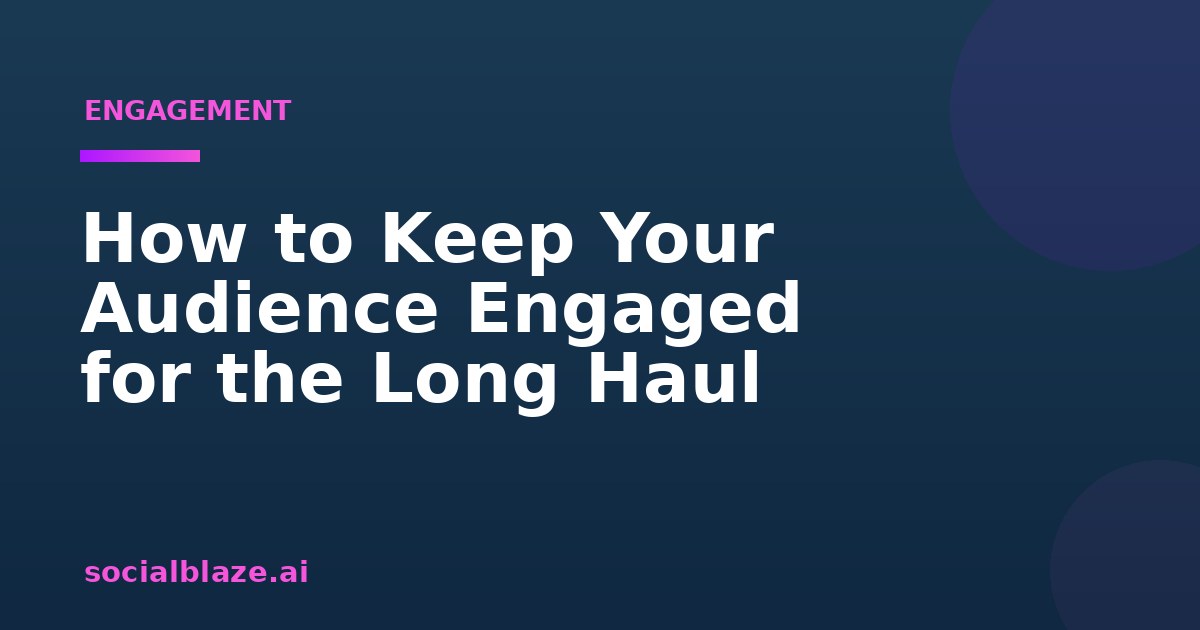 ENGAGEMENT

How to Keep Your Audience Engaged for the Long Haul

socialblaze.ai